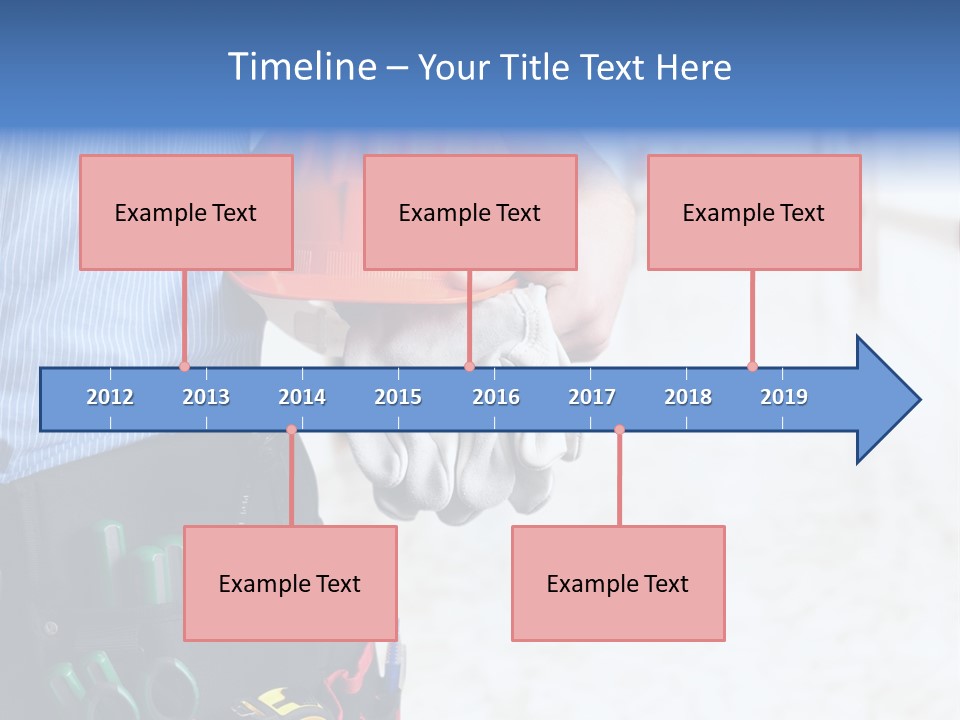 Timeline – Your Title Text Here

Example Text

Example Text

Example Text

2012 2013 2014 2015 2016 2017 2018 2019

Example Text

Example Text